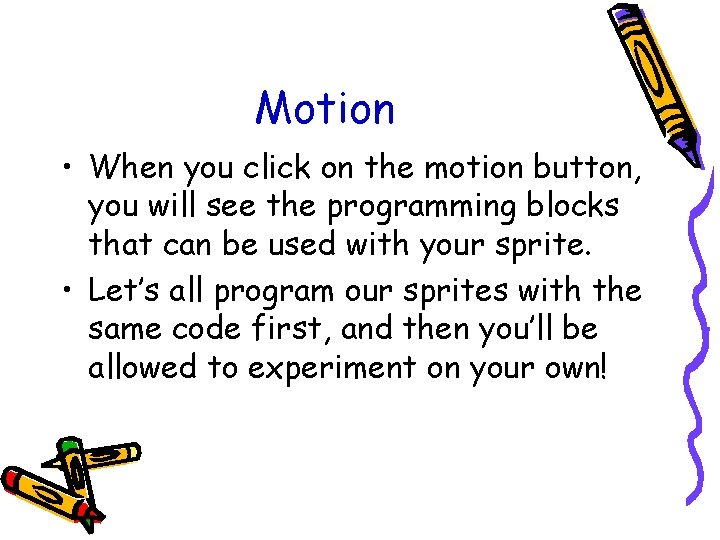 Motion

• When you click on the motion button, you will see the programming blocks that can be used with your sprite.

• Let's all program our sprites with the same code first, and then you'll be allowed to experiment on your own!